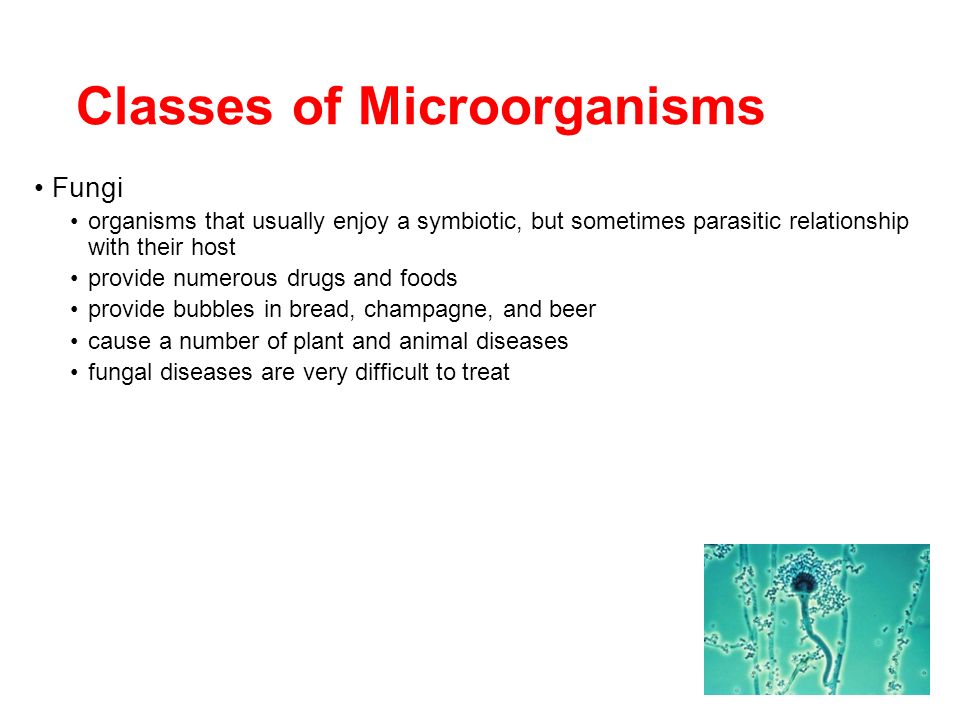 Classes of Microorganisms

• Fungi
  • organisms that usually enjoy a symbiotic, but sometimes parasitic relationship with their host
  • provide numerous drugs and foods
  • provide bubbles in bread, champagne, and beer
  • cause a number of plant and animal diseases
  • fungal diseases are very difficult to treat